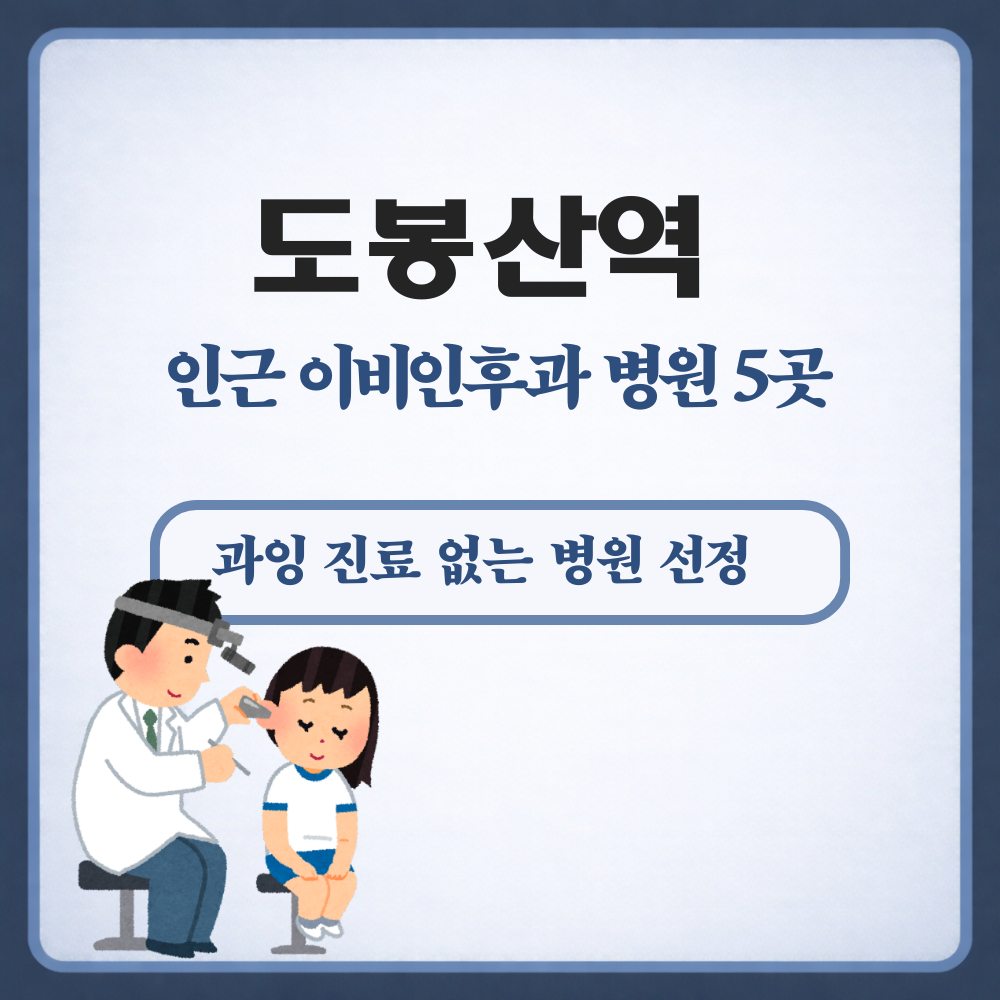 도봉산역

인근 이비인후과 병원 5곳

과잉 진료 없는 병원 선정